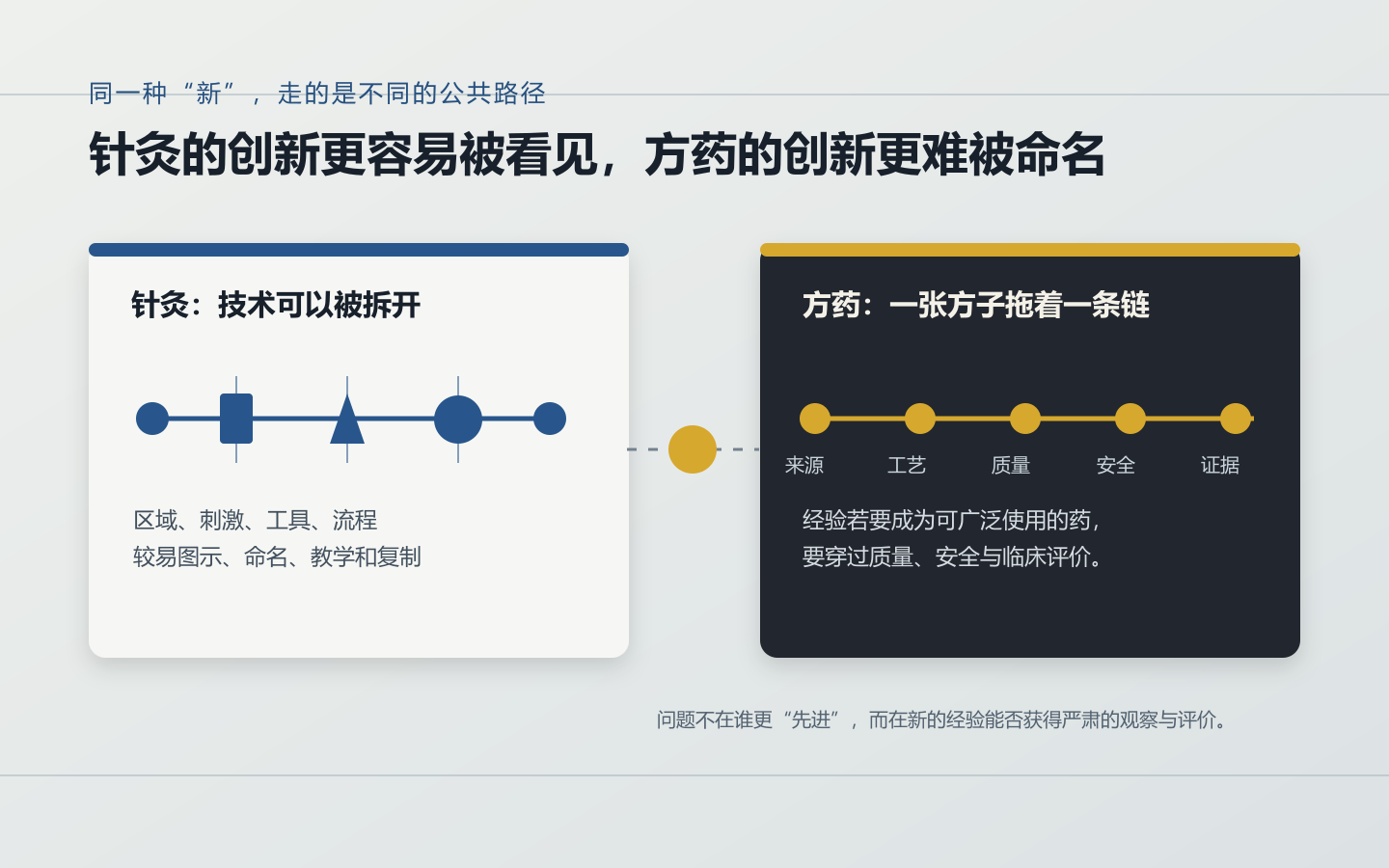 同一种“新”，走的是不同的公共路径

针灸的创新更容易被看见，方药的创新更难被命名

针灸：技术可以被拆开

区域、刺激、工具、流程
较易图示、命名、教学和复制

方药：一张方子拖着一条链

来源 工艺 质量 安全 证据

经验若要成为可广泛使用的药，
要穿过质量、安全与临床评价。

问题不在谁更“先进”，而在新的经验能否获得严肃的观察与评价。